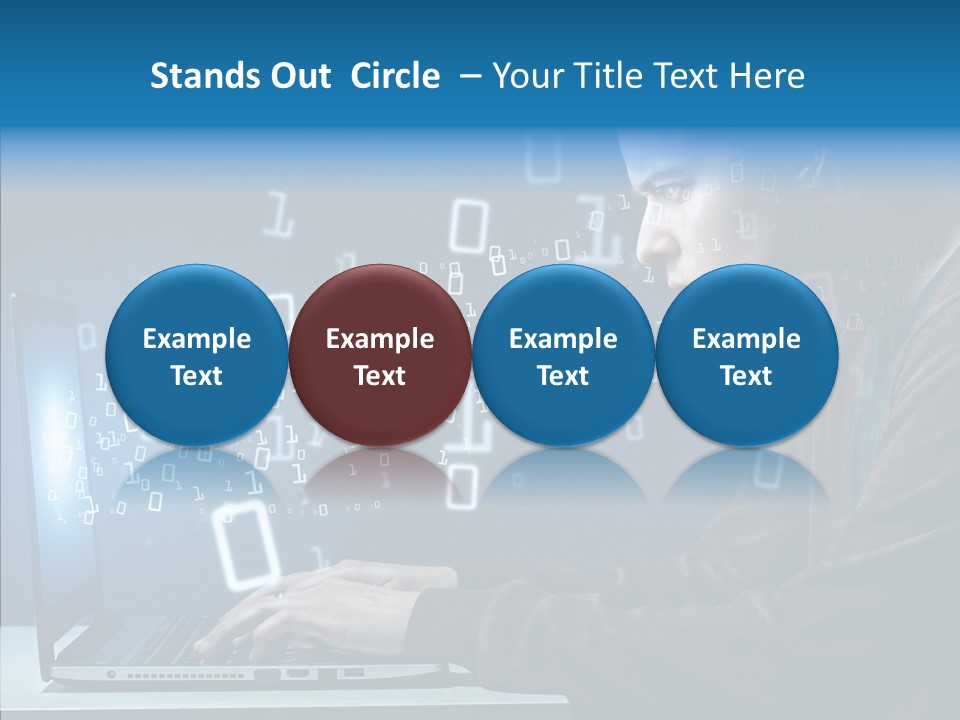 Stands Out Circle – Your Title Text Here

Example Text

Example Text

Example Text

Example Text